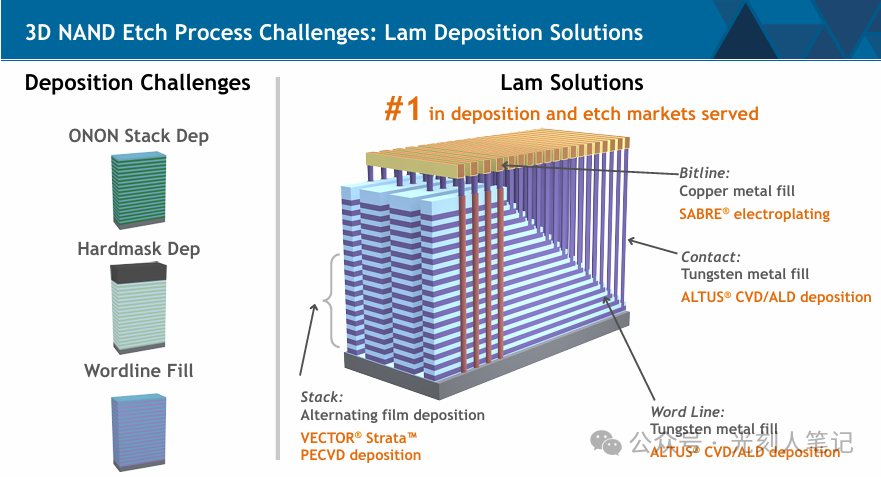 3D NAND Etch Process Challenges: Lam Deposition Solutions

Deposition Challenges

ONON Stack Dep

Hardmask Dep

Wordline Fill

Lam Solutions

#1 in deposition and etch markets served

Bitline:
Copper metal fill
SABRE® electroplating

Contact:
Tungsten metal fill
ALTUS® CVD/ALD deposition

Stack:
Alternating film deposition
VECTOR® Strata™
PECVD deposition

Word Line:
Tungsten metal fill
ALTUS® CVD/ALD deposition

公众号 · 光刻人笔记